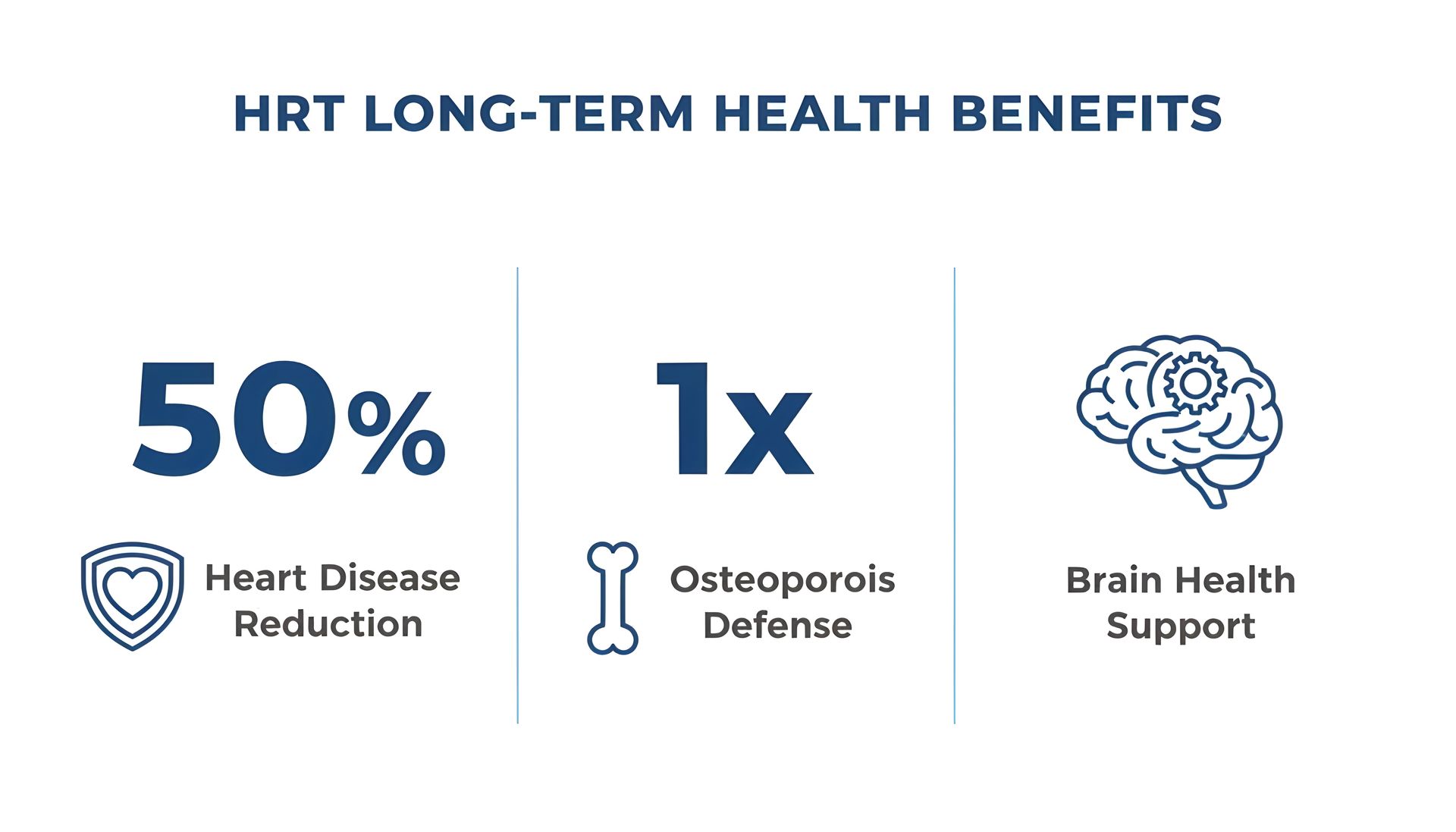 HRT LONG-TERM HEALTH BENEFITS

50%

Heart Disease Reduction

1x

Osteoporois Defense

Brain Health Support